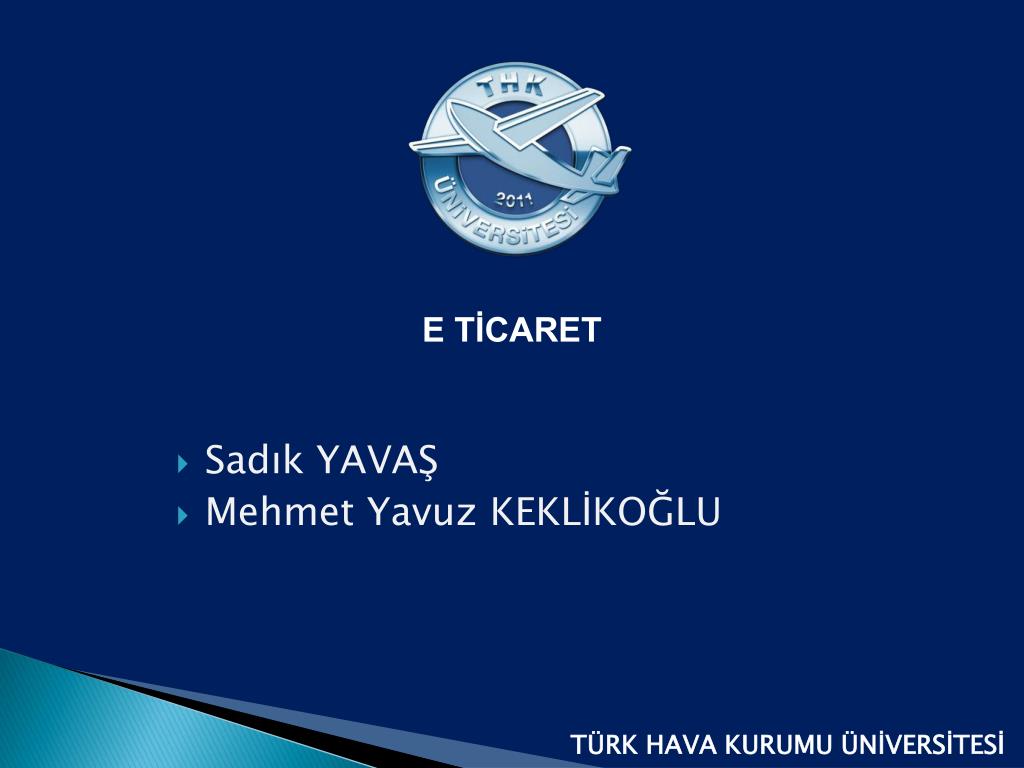 THK
2011
ÜNİVERSİTESİ

E TİCARET

Sadık YAVAŞ
Mehmet Yavuz KEKLİKOĞLU

TÜRK HAVA KURUMU ÜNİVERSİTESİ